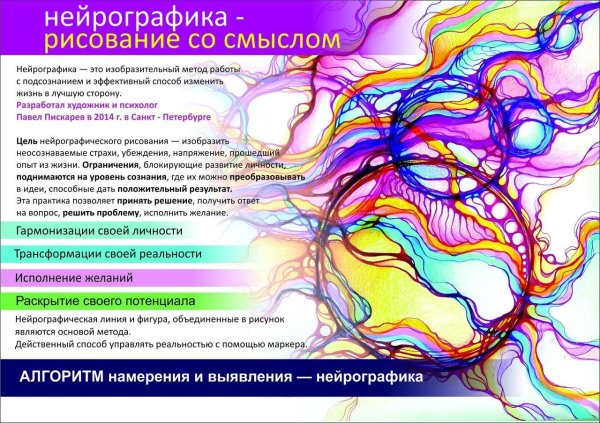 нейрографика -
рисование со смыслом

Нейрографика — это изобразительный метод работы с подсознанием и эффективный способ изменить жизнь в лучшую сторону.
Разработал художник и психолог Павел Пискарев в 2014 г. в Санкт - Петербурге

Цель нейрографического рисования — изобразить неосознаваемые страхи, убеждения, напряжение, прошедший опыт из жизни. Ограничения, блокирующие развитие личности, поднимаются на уровень сознания, где их можно преобразовывать в идеи, способные дать положительный результат.
Эта практика позволяет принять решение, получить ответ на вопрос, решить проблему, исполнить желание.

Гармонизации своей личности

Трансформации своей реальности

Исполнение желаний

Раскрытие своего потенциала

Нейрографическая линия и фигура, объединенные в рисунок являются основой метода.
Действенный способ управлять реальностью с помощью маркера.

АЛГОРИТМ намерения и выявления — нейрографика